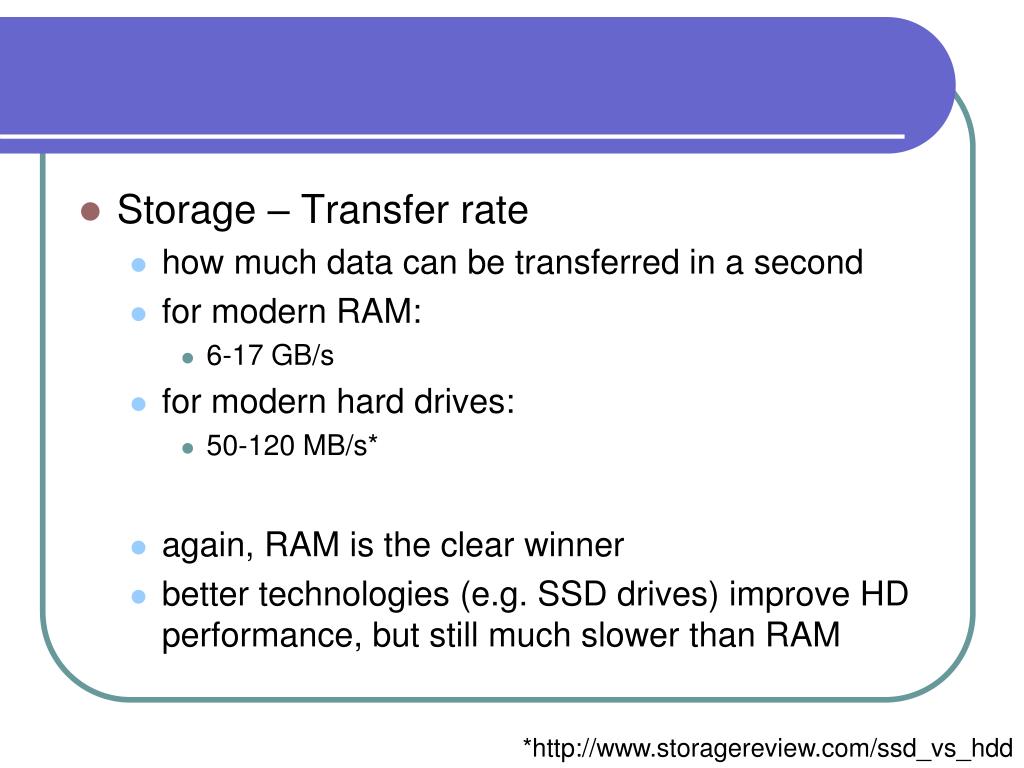 Storage – Transfer rate

how much data can be transferred in a second

for modern RAM:

6-17 GB/s

for modern hard drives:

50-120 MB/s*

again, RAM is the clear winner

better technologies (e.g. SSD drives) improve HD performance, but still much slower than RAM

*http://www.storagereview.com/ssd_vs_hdd